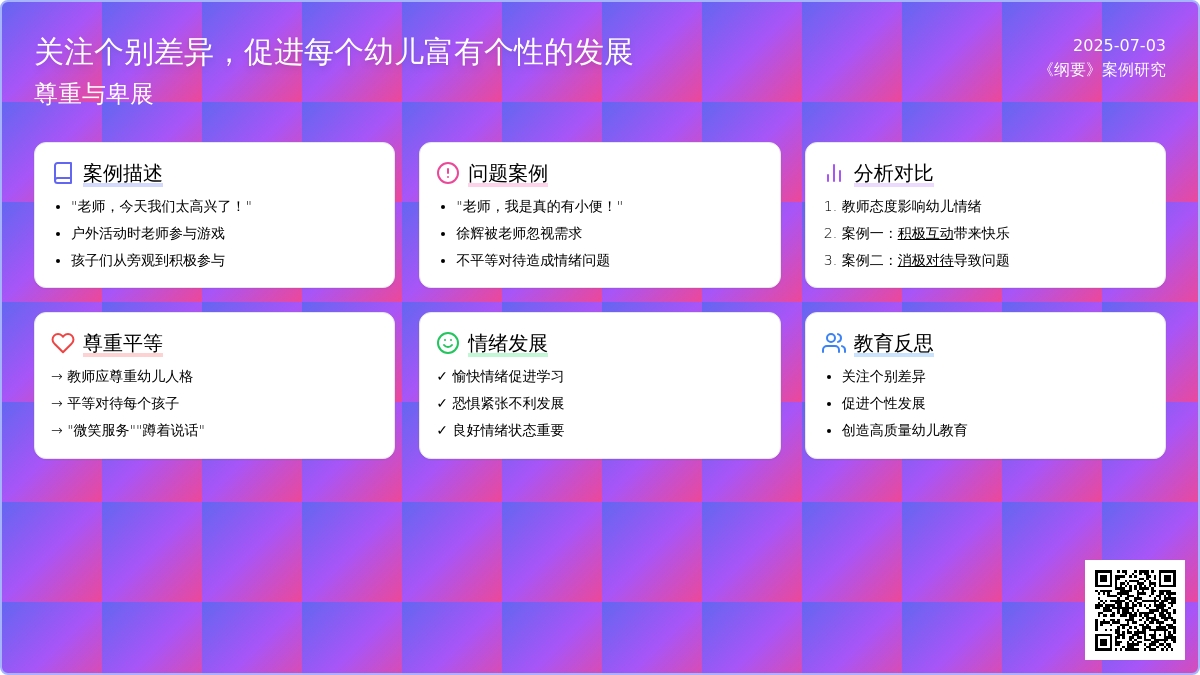 关注个别差异，促进每个幼儿富有个性的发展
尊重与卑展

2025-07-03
《纲要》案例研究

案例描述
- "老师，今天我们太高兴了！"
- 户外活动时老师参与游戏
- 孩子们从旁观到积极参与

问题案例
- "老师，我是真的有小便！"
- 徐辉被老师忽视需求
- 不平等对待造成情绪问题

分析对比
1. 教师态度影响幼儿情绪
2. 案例一：积极互动带来快乐
3. 案例二：消极对待导致问题

尊重平等
→ 教师应尊重幼儿人格
→ 平等对待每个孩子
→ "微笑服务""蹲着说话"

情绪发展
✓ 愉快情绪促进学习
✓ 恐惧紧张不利发展
✓ 良好情绪状态重要

教育反思
- 关注个别差异
- 促进个性发展
- 创造高质量幼儿教育